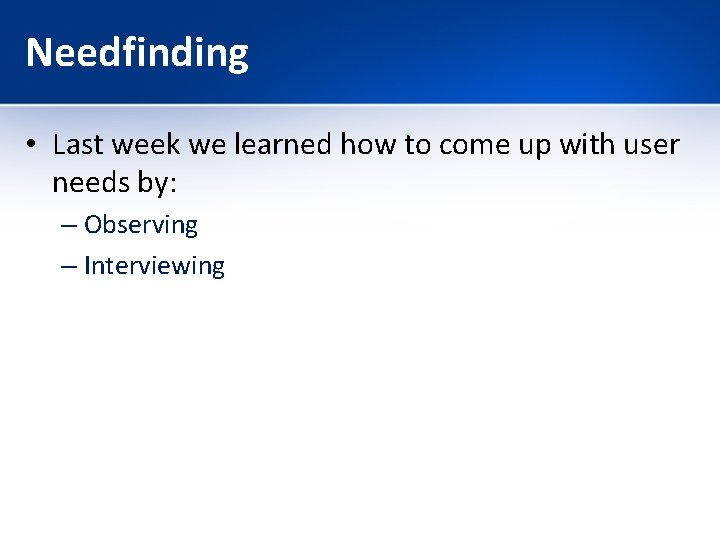 Needfinding

• Last week we learned how to come up with user needs by:
– Observing
– Interviewing